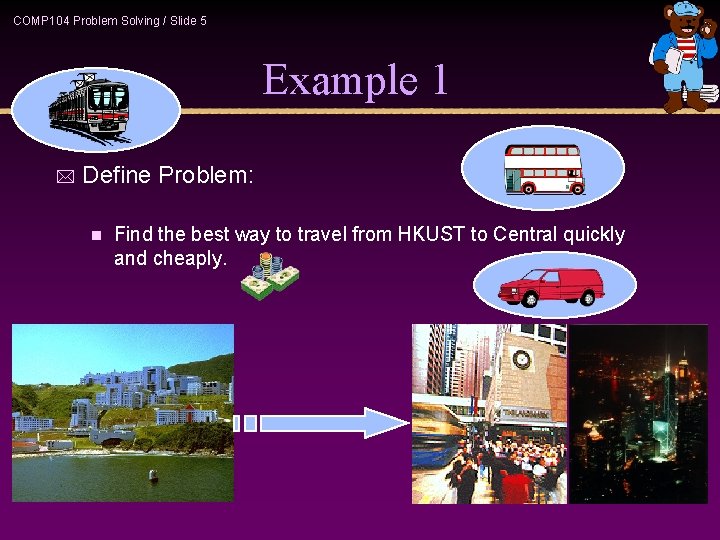 COMP104 Problem Solving / Slide 5

Example 1

Define Problem:

Find the best way to travel from HKUST to Central quickly and cheaply.